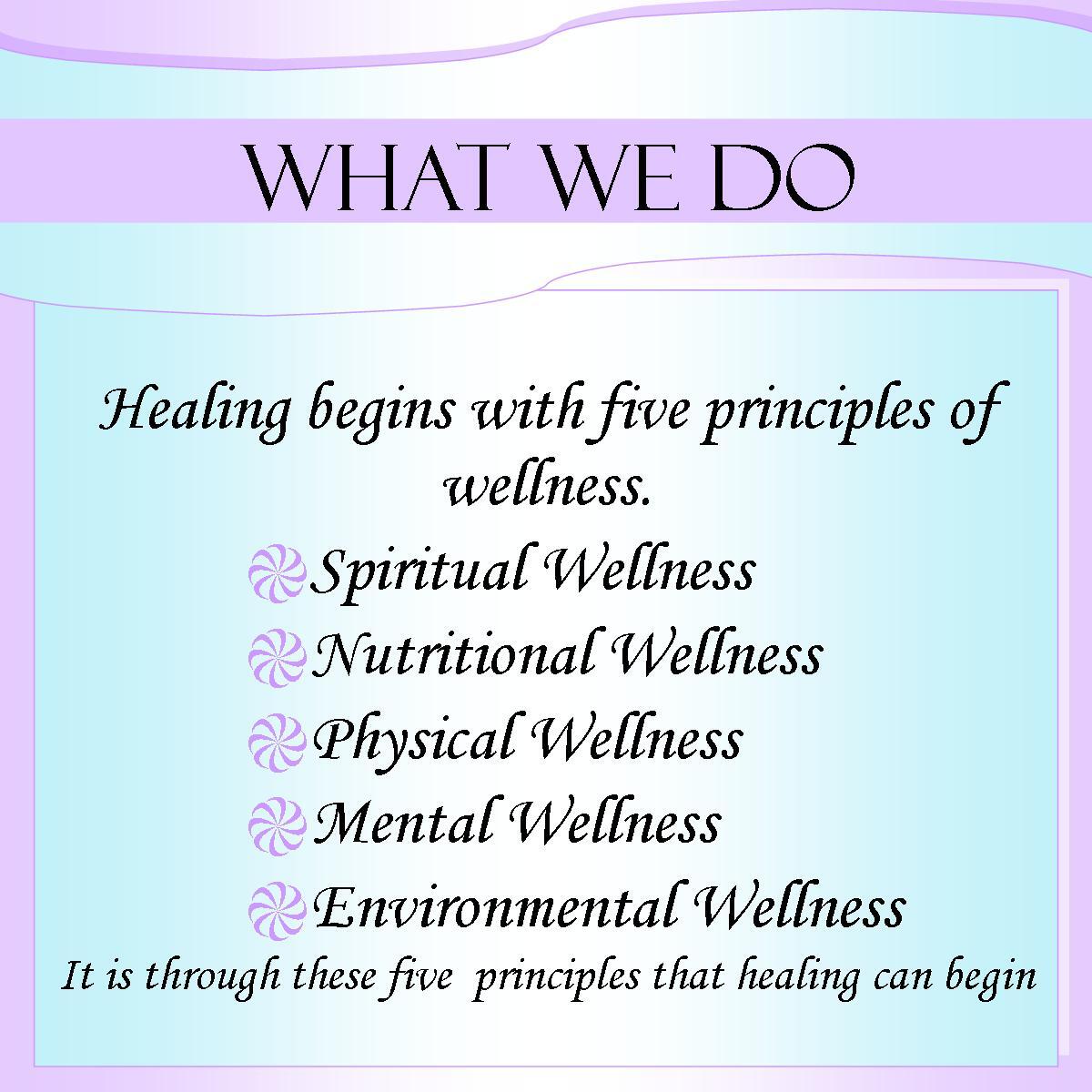 WHAT WE DO

Healing begins with five principles of wellness.

Spiritual Wellness
Nutritional Wellness
Physical Wellness
Mental Wellness
Environmental Wellness

It is through these five principles that healing can begin